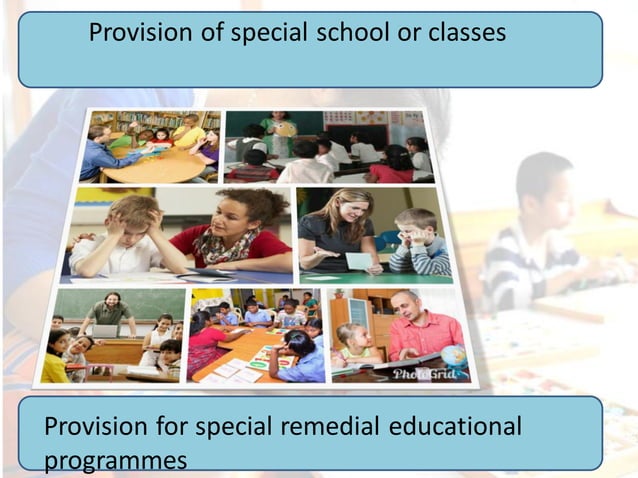 Provision of special school or classes

PhotoGrid

Provision for special remedial educational programmes